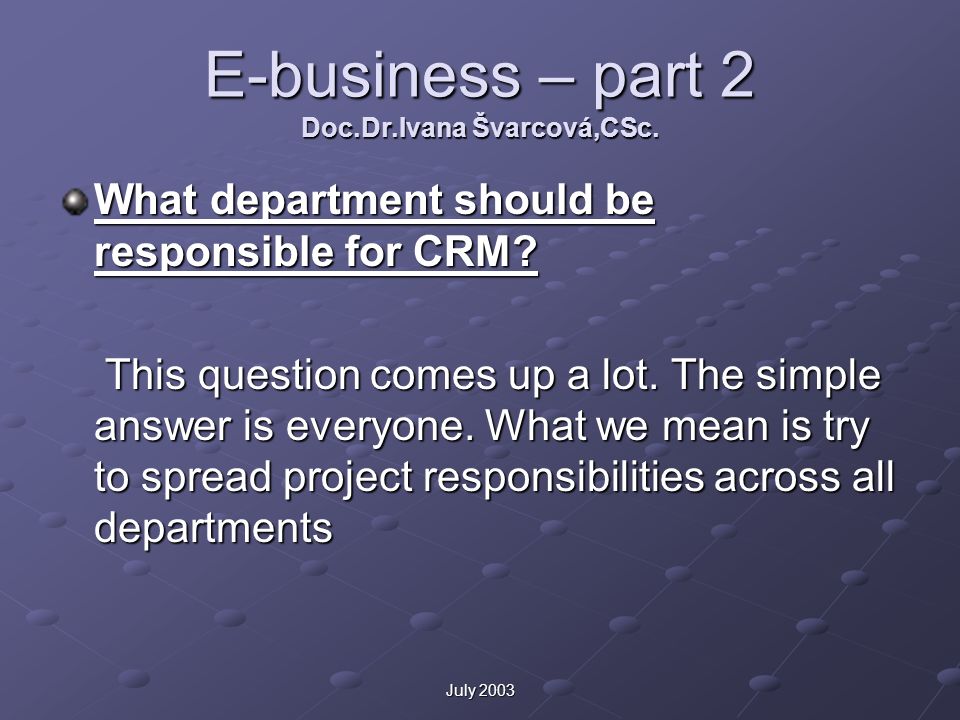 E-business – part 2
Doc.Dr.Ivana Švarcová,CSc.

What department should be responsible for CRM?

This question comes up a lot. The simple answer is everyone. What we mean is try to spread project responsibilities across all departments

July 2003